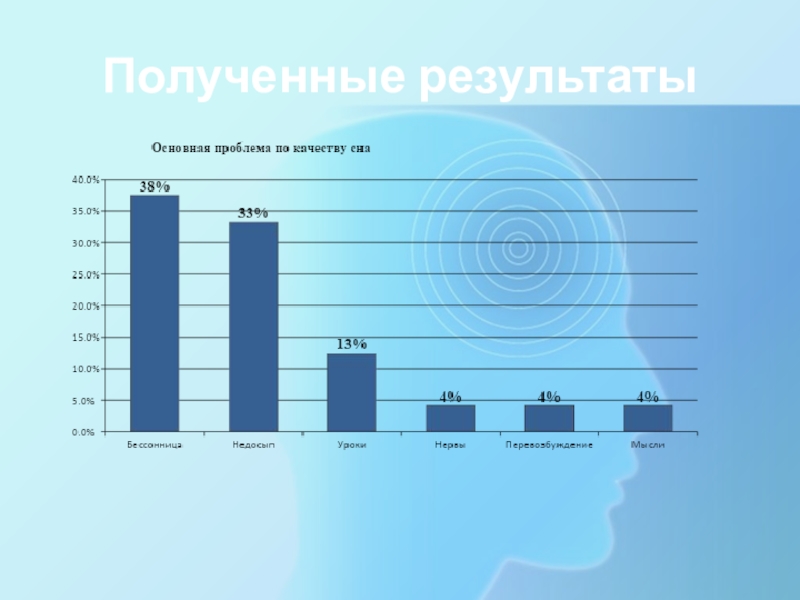 Полученные результаты

Основная проблема по качеству сна

40.0%
35.0%
30.0%
25.0%
20.0%
15.0%
10.0%
5.0%
0.0%

38%
33%
13%
4%
4%
4%

Бессонница
Недосып
Уроки
Нервы
Перевозбуждение
Мысли